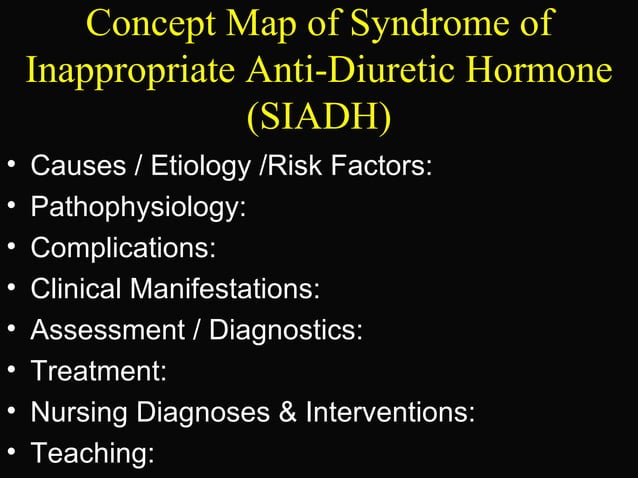 Concept Map of Syndrome of Inappropriate Anti-Diuretic Hormone (SIADH)

• Causes / Etiology /Risk Factors:
• Pathophysiology:
• Complications:
• Clinical Manifestations:
• Assessment / Diagnostics:
• Treatment:
• Nursing Diagnoses & Interventions:
• Teaching: